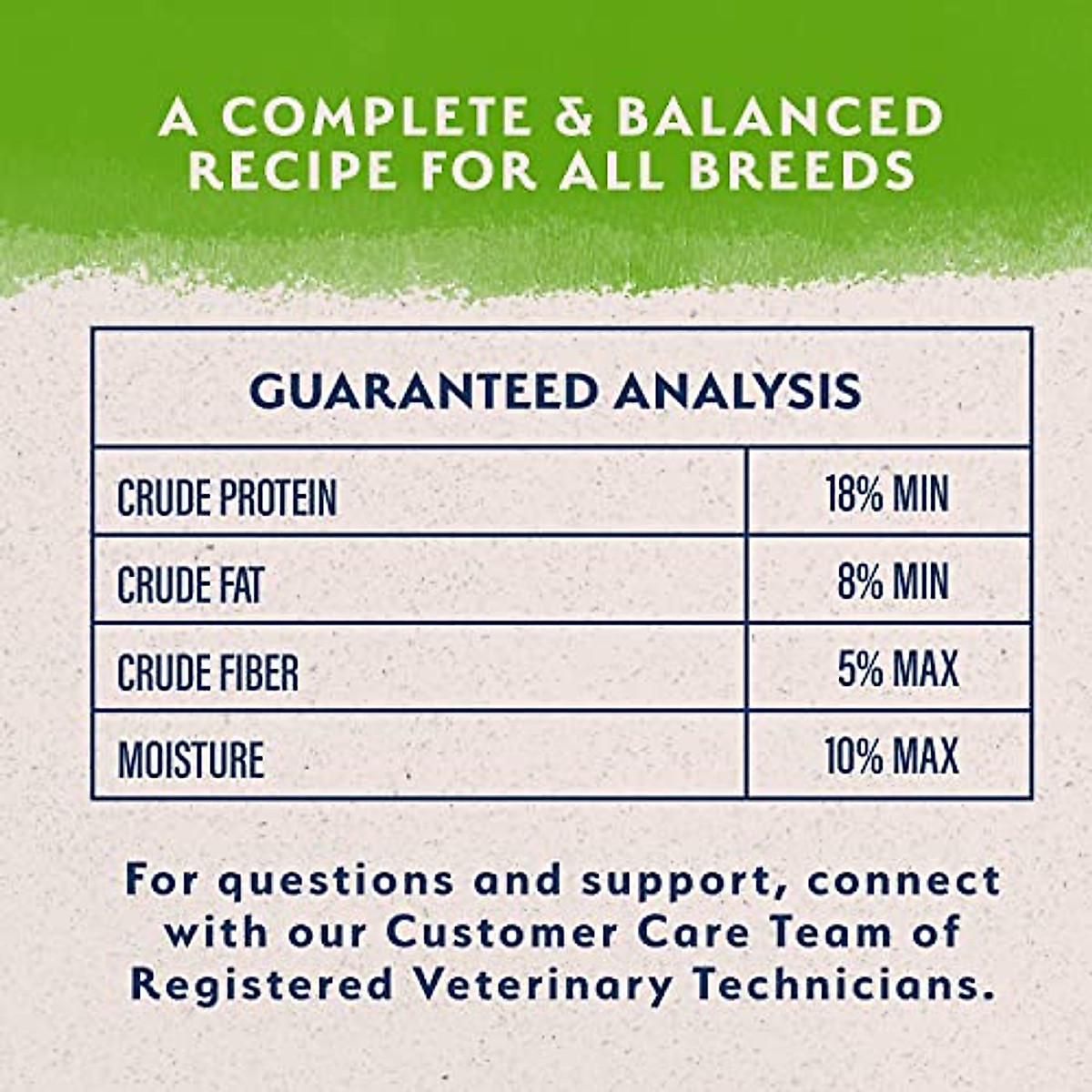 A COMPLETE & BALANCED RECIPE FOR ALL BREEDS

| GUARANTEED ANALYSIS | |
|---|---|
| CRUDE PROTEIN | 18% MIN |
| CRUDE FAT | 8% MIN |
| CRUDE FIBER | 5% MAX |
| MOISTURE | 10% MAX |

For questions and support, connect with our Customer Care Team of Registered Veterinary Technicians.